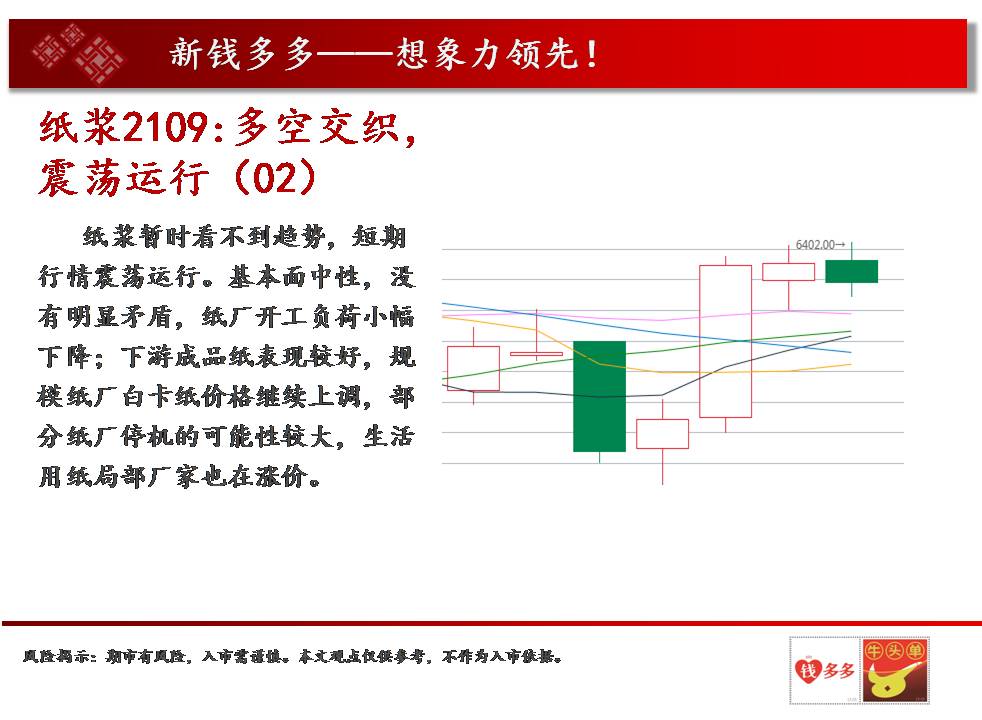 新钱多多——想象力领先！

纸浆2109：多空交织，震荡运行（02）

纸浆暂时看不到趋势，短期行情震荡运行。基本面中性，没有明显矛盾，纸厂开工负荷小幅下降；下游成品纸表现较好，规模纸厂白卡纸价格继续上调，部分纸厂停机的可能性较大，生活用纸局部厂家也在涨价。

6402.00→

风险揭示：期市有风险，入市需谨慎。本文观点仅供参考，不作为入市依据。

钱多多

牛头单